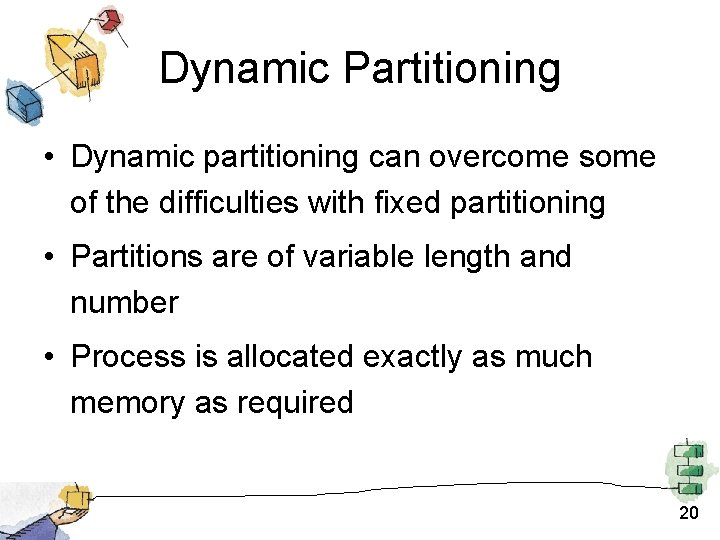 Dynamic Partitioning

• Dynamic partitioning can overcome some of the difficulties with fixed partitioning

• Partitions are of variable length and number

• Process is allocated exactly as much memory as required

20